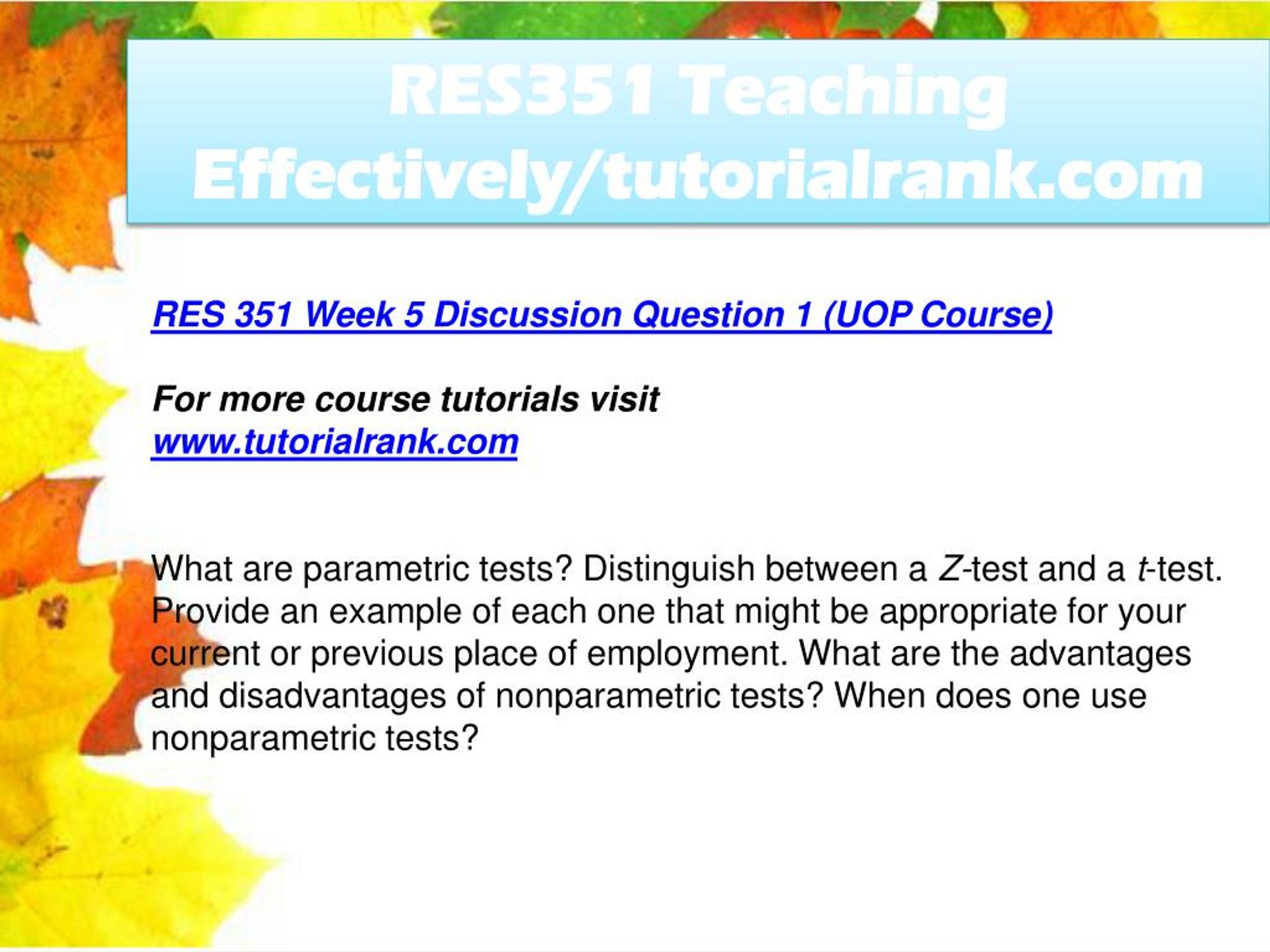 RES351 Teaching Effectively/tutorialrank.com

RES 351 Week 5 Discussion Question 1 (UOP Course)

For more course tutorials visit
www.tutorialrank.com

What are parametric tests? Distinguish between a Z-test and a t-test. Provide an example of each one that might be appropriate for your current or previous place of employment. What are the advantages and disadvantages of nonparametric tests? When does one use nonparametric tests?